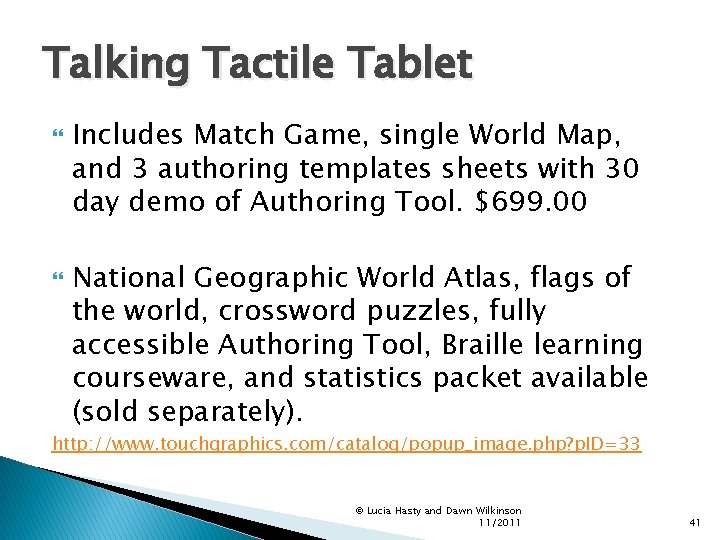 Talking Tactile Tablet

Includes Match Game, single World Map, and 3 authoring templates sheets with 30 day demo of Authoring Tool. $699.00

National Geographic World Atlas, flags of the world, crossword puzzles, fully accessible Authoring Tool, Braille learning courseware, and statistics packet available (sold separately).

http://www.touchgraphics.com/catalog/popup_image.php?pID=33

© Lucia Hasty and Dawn Wilkinson 11/2011

41